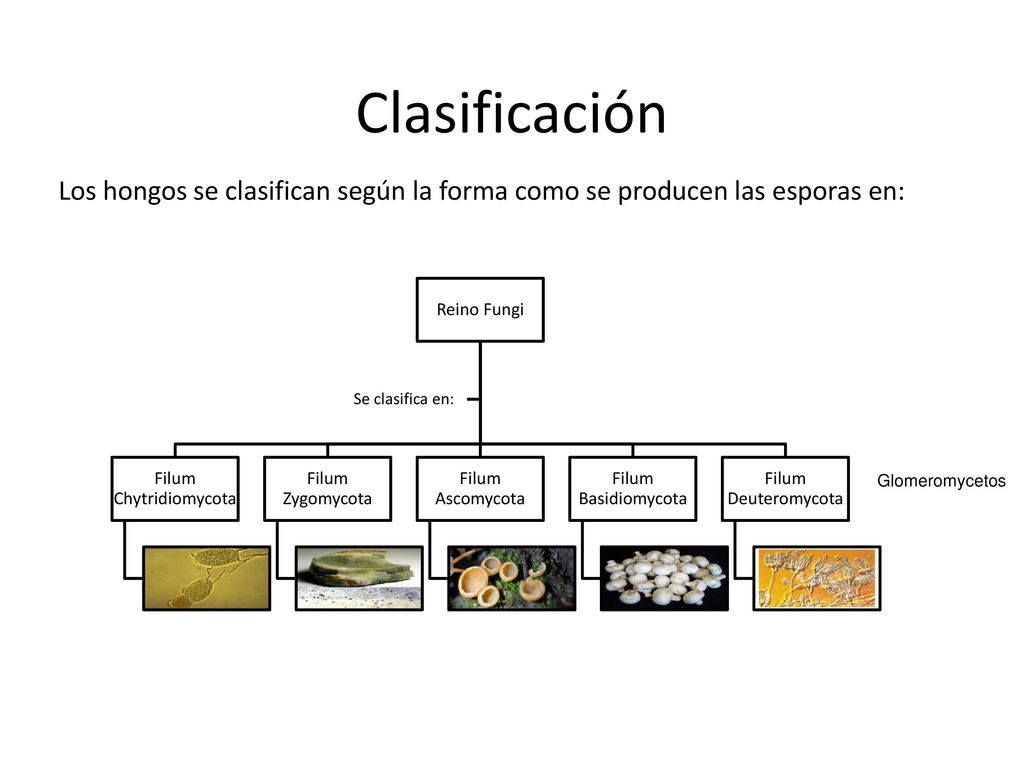 Clasificación

Los hongos se clasifican según la forma como se producen las esporas en:

Reino Fungi

Se clasifica en:

Filum Chytridiomycota

Filum Zygomycota

Filum Ascomycota

Filum Basidiomycota

Filum Deuteromycota

Glomeromycetos